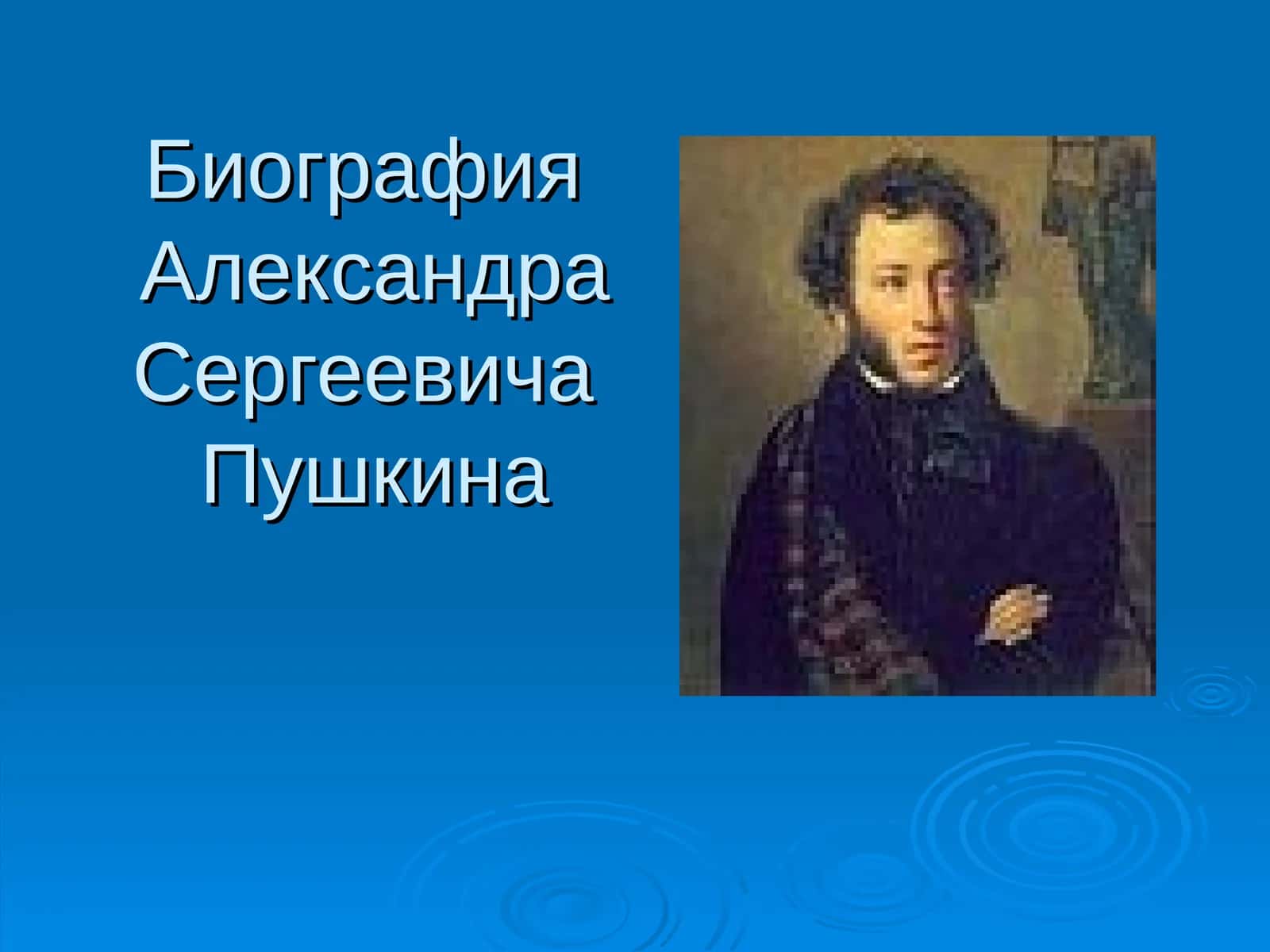 Биография Александра Сергеевича Пушкина